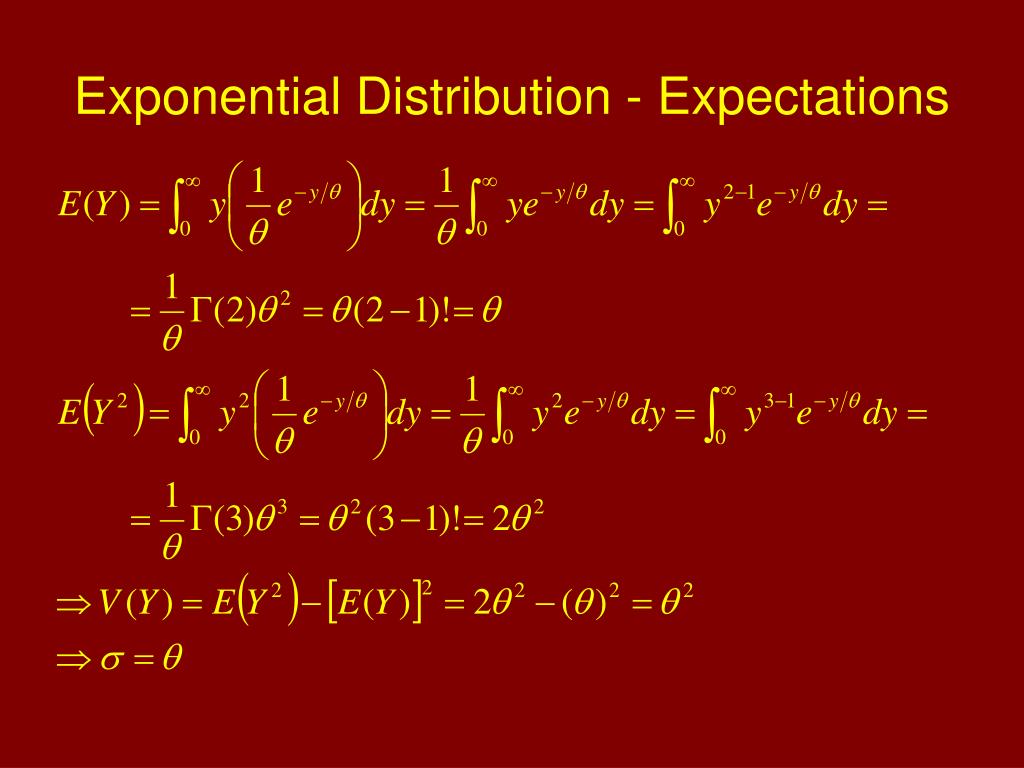 Exponential Distribution - Expectations

$E(Y) = \int_0^\infty y\left(\frac{1}{\theta}e^{-y/\theta}\right)dy = \frac{1}{\theta}\int_0^\infty ye^{-y/\theta}dy = \int_0^\infty y^{2-1}e^{-y/\theta}dy =$

$= \frac{1}{\theta}\Gamma(2)\theta^2 = \theta(2-1)! = \theta$

$E\left(Y^2\right) = \int_0^\infty y^2\left(\frac{1}{\theta}e^{-y/\theta}\right)dy = \frac{1}{\theta}\int_0^\infty y^2e^{-y/\theta}dy = \int_0^\infty y^{3-1}e^{-y/\theta}dy =$

$= \frac{1}{\theta}\Gamma(3)\theta^3 = \theta^2(3-1)! = 2\theta^2$

$\Rightarrow V(Y) = E\left(Y^2\right) - \left[E(Y)\right]^2 = 2\theta^2 - (\theta)^2 = \theta^2$

$\Rightarrow \sigma = \theta$